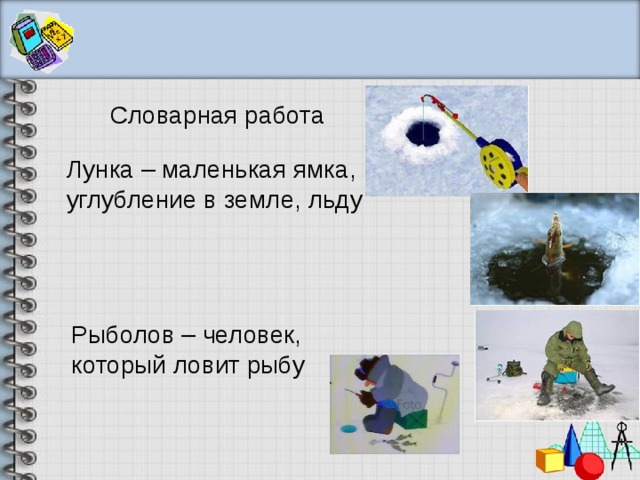 Словарная работа

Лунка – маленькая ямка, углубление в земле, льду

Рыболов – человек, который ловит рыбу